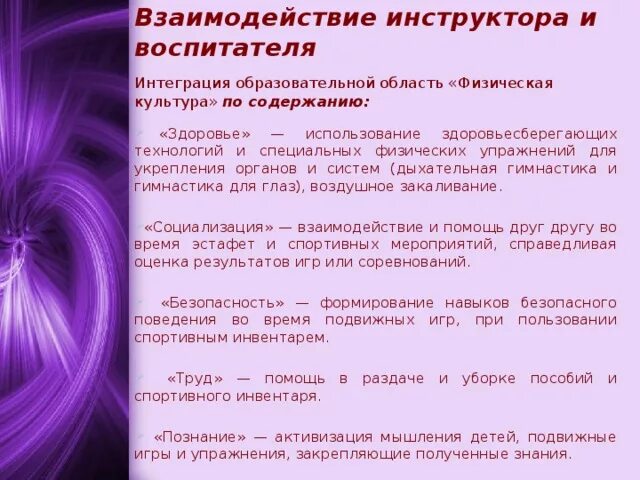 Взаимодействие инструктора и воспитателя

Интеграция образовательной область «Физическая культура» по содержанию:

«Здоровье» — использование здоровьесберегающих технологий и специальных физических упражнений для укрепления органов и систем (дыхательная гимнастика и гимнастика для глаз), воздушное закаливание.

«Социализация» — взаимодействие и помощь друг другу во время эстафет и спортивных мероприятий, справедливая оценка результатов игр или соревнований.

«Безопасность» — формирование навыков безопасного поведения во время подвижных игр, при пользовании спортивным инвентарем.

«Труд» — помощь в раздаче и уборке пособий и спортивного инвентаря.

«Познание» — активизация мышления детей, подвижные игры и упражнения, закрепляющие полученные знания.